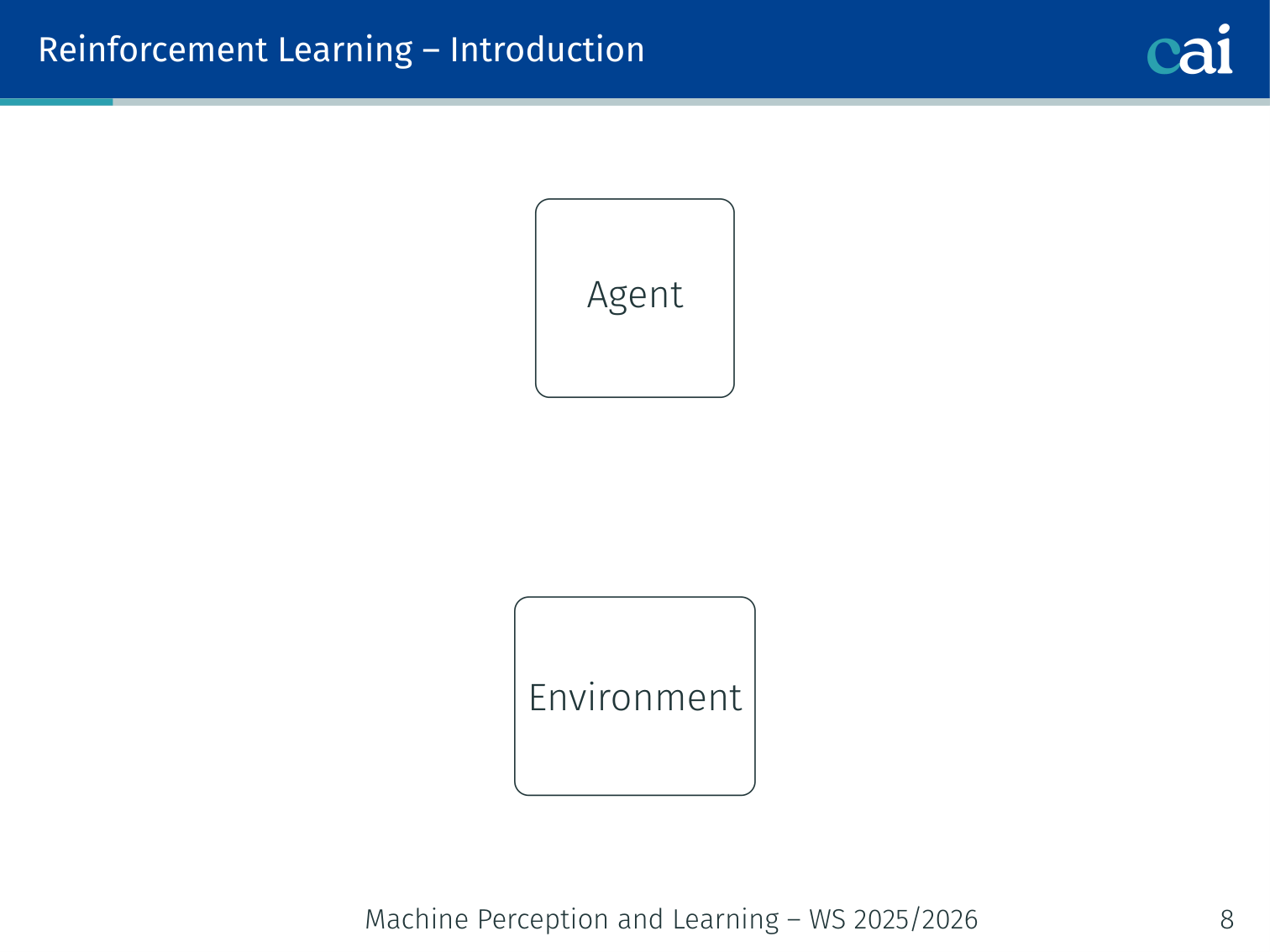 Reinforcement Learning – Introduction

cai

Agent

Environment

Machine Perception and Learning – WS 2025/2026

8